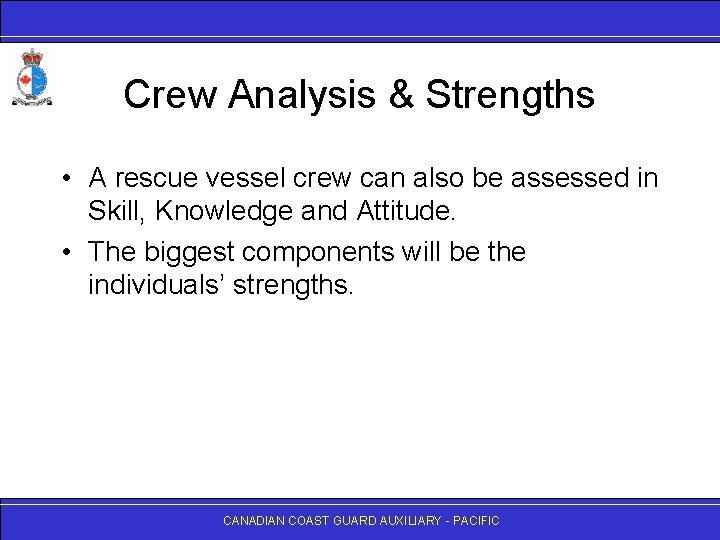 Crew Analysis & Strengths

• A rescue vessel crew can also be assessed in Skill, Knowledge and Attitude.

• The biggest components will be the individuals’ strengths.

CANADIAN COAST GUARD AUXILIARY - PACIFIC